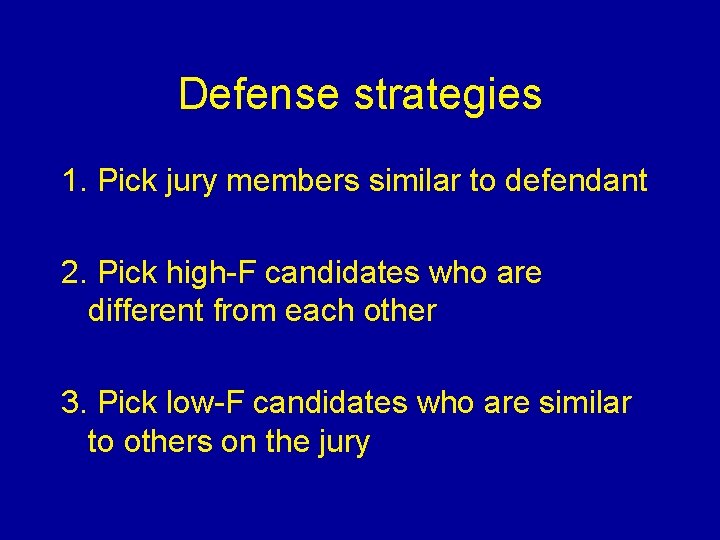 Defense strategies

1. Pick jury members similar to defendant

2. Pick high-F candidates who are different from each other

3. Pick low-F candidates who are similar to others on the jury